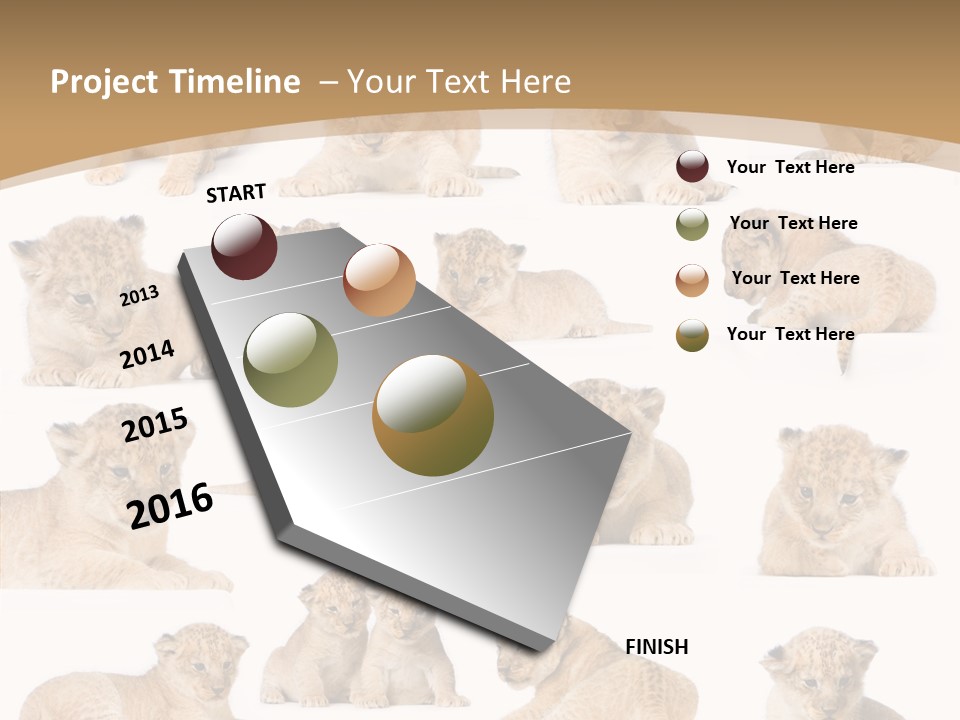 Project Timeline – Your Text Here

START

2013

2014

2015

2016

FINISH

Your Text Here

Your Text Here

Your Text Here

Your Text Here